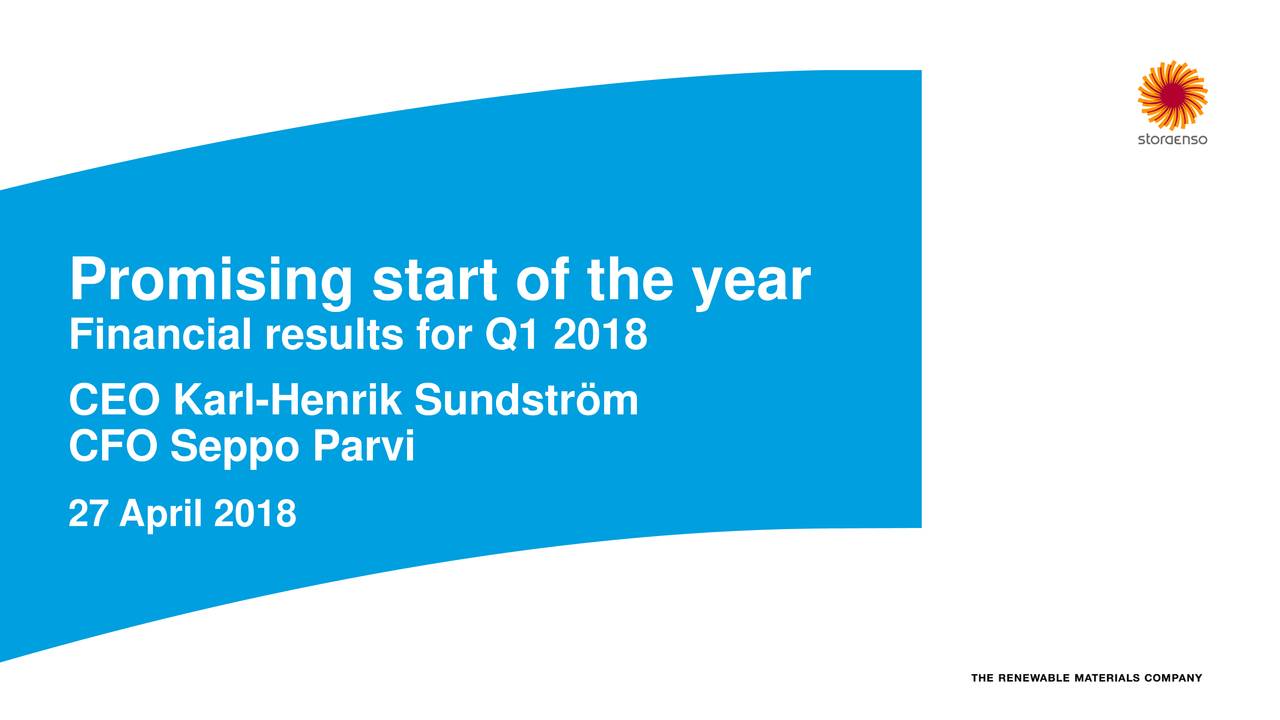 storaenso

Promising start of the year
Financial results for Q1 2018

CEO Karl-Henrik Sundström
CFO Seppo Parvi

27 April 2018

THE RENEWABLE MATERIALS COMPANY